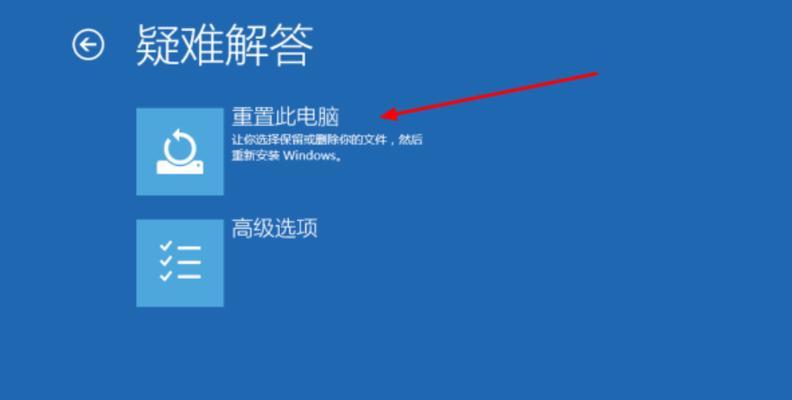 疑难解答

重置此电脑
让你选择保留或删除你的文件，然后重新安装 Windows。

高级选项